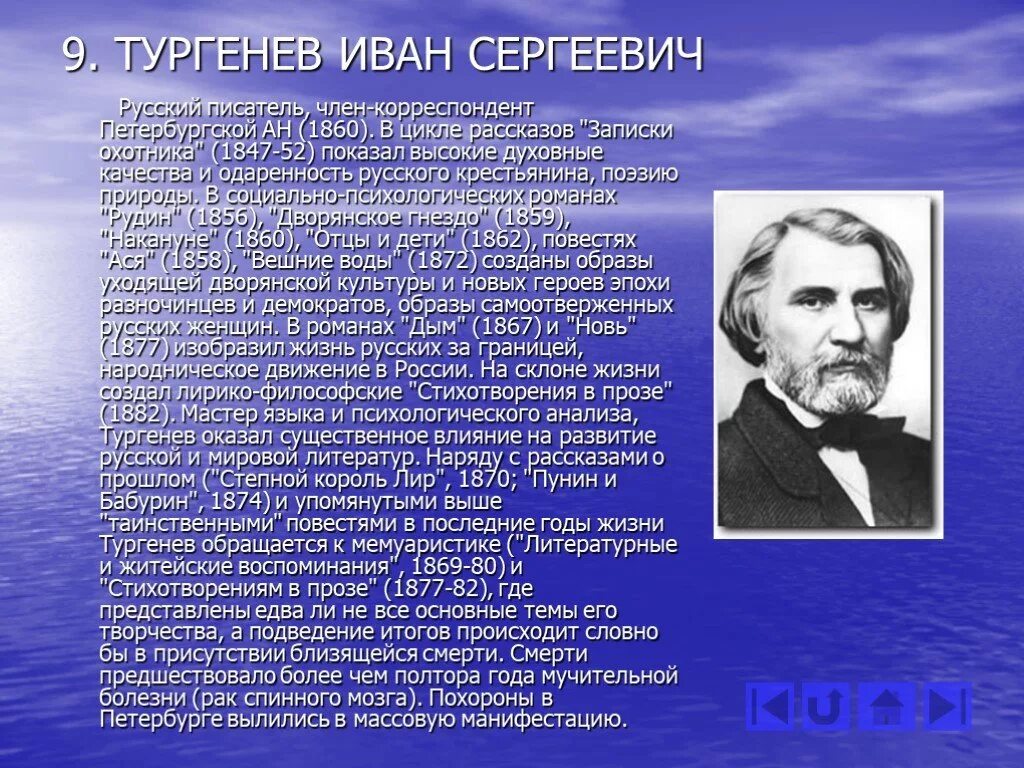 9. ТУРГЕНЕВ ИВАН СЕРГЕЕВИЧ

Русский писатель, член-корреспондент Петербургской АН (1860). В цикле рассказов "Записки охотника" (1847-52) показал высокие духовные качества и одаренность русского крестьянина, поэзию природы. В социально-психологических романах "Рудин" (1856), "Дворянское гнездо" (1859), "Накануне" (1860), "Отцы и дети" (1862), повестях "Ася" (1858), "Вешние воды" (1872) созданы образы уходящей дворянской культуры и новых героев эпохи разночинцев и демократов, образы самоотверженных русских женщин. В романах "Дым" (1867) и "Новь" (1877) изобразил жизнь русских за границей, народническое движение в России. На склоне жизни создал лирико-философские "Стихотворения в прозе" (1882). Мастер языка и психологического анализа, Тургенев оказал существенное влияние на развитие русской и мировой литератур. Наряду с рассказами о прошлом ("Степной король Лир", 1870; "Пунин и Бабурин", 1874) и упомянутыми выше "таинственными" повестями в последние годы жизни Тургенев обращается к мемуаристике ("Литературные и житейские воспоминания", 1869-80) и "Стихотворениям в прозе" (1877-82), где представлены едва ли не все основные темы его творчества, а подведение итогов происходит словно бы в присутствии близящейся смерти. Смерти предшествовало более чем полтора года мучительной болезни (рак спинного мозга). Похороны в Петербурге вылились в массовую манифестацию.